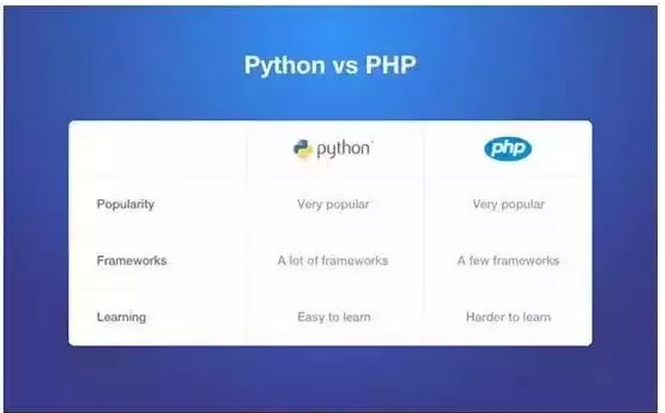 Python vs PHP

| | python | php |
|---|---|---|
| Popularity | Very popular | Very popular |
| Frameworks | A lot of frameworks | A few frameworks |
| Learning | Easy to learn | Harder to learn |